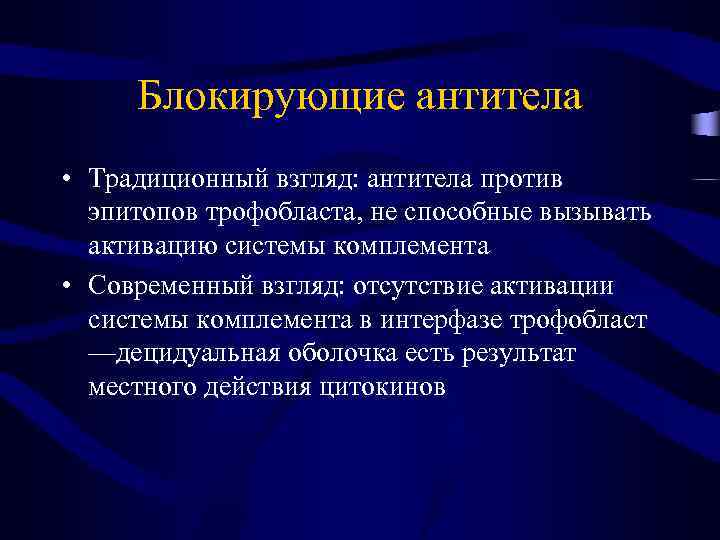 Блокирующие антитела

• Традиционный взгляд: антитела против эпитопов трофобласта, не способные вызывать активацию системы комплемента

• Современный взгляд: отсутствие активации системы комплемента в интерфазе трофобласт—децидуальная оболочка есть результат местного действия цитокинов